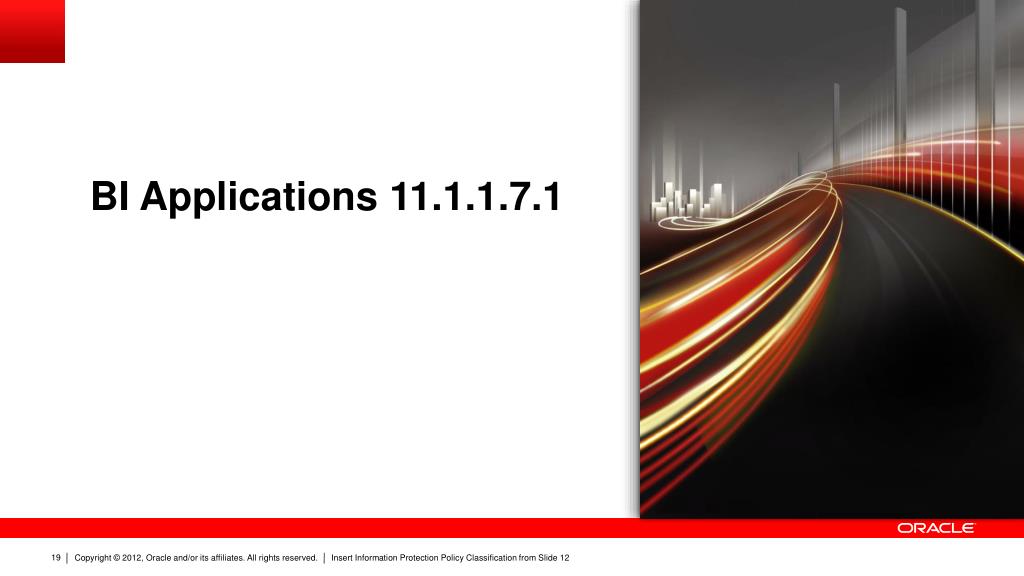 BI Applications 11.1.1.7.1

ORACLE

19 | Copyright © 2012, Oracle and/or its affiliates. All rights reserved. | Insert Information Protection Policy Classification from Slide 12